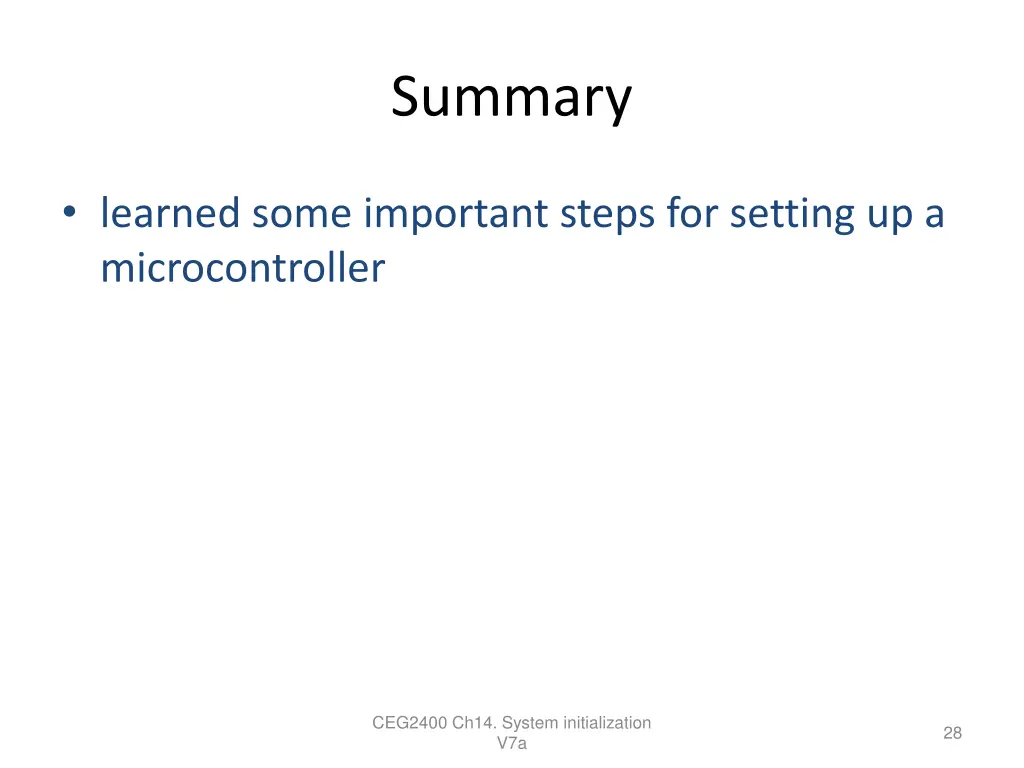 Summary

• learned some important steps for setting up a microcontroller

CEG2400 Ch14. System initialization V7a

28